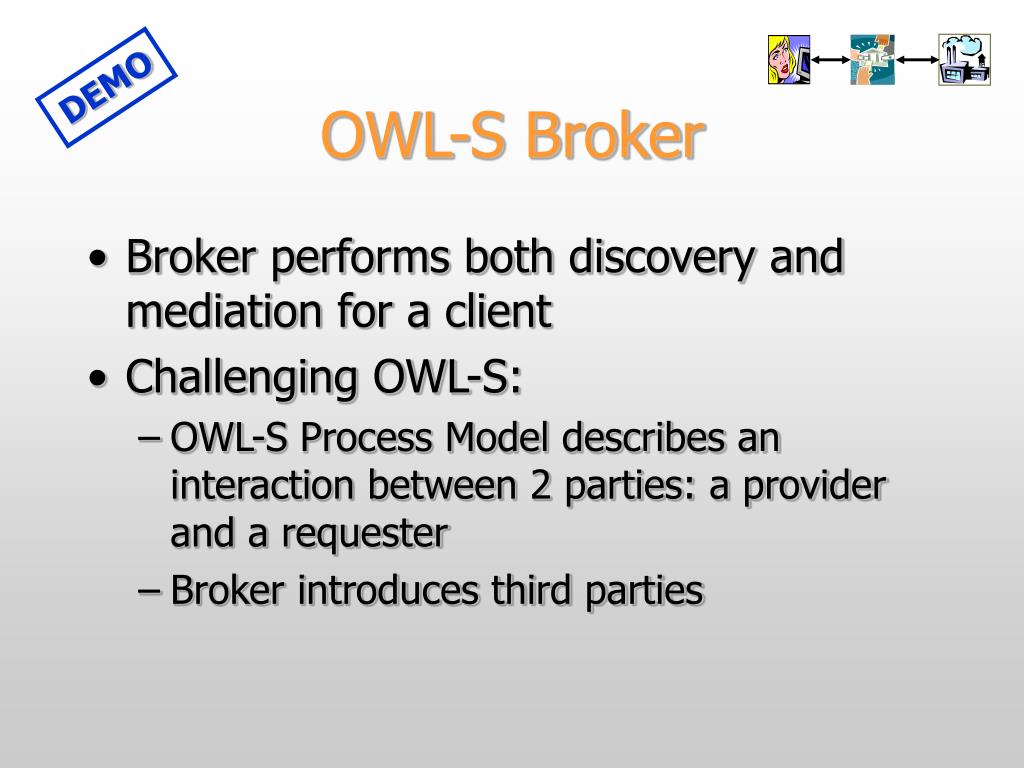 DEMO

OWL-S Broker

• Broker performs both discovery and mediation for a client
• Challenging OWL-S:
– OWL-S Process Model describes an interaction between 2 parties: a provider and a requester
– Broker introduces third parties